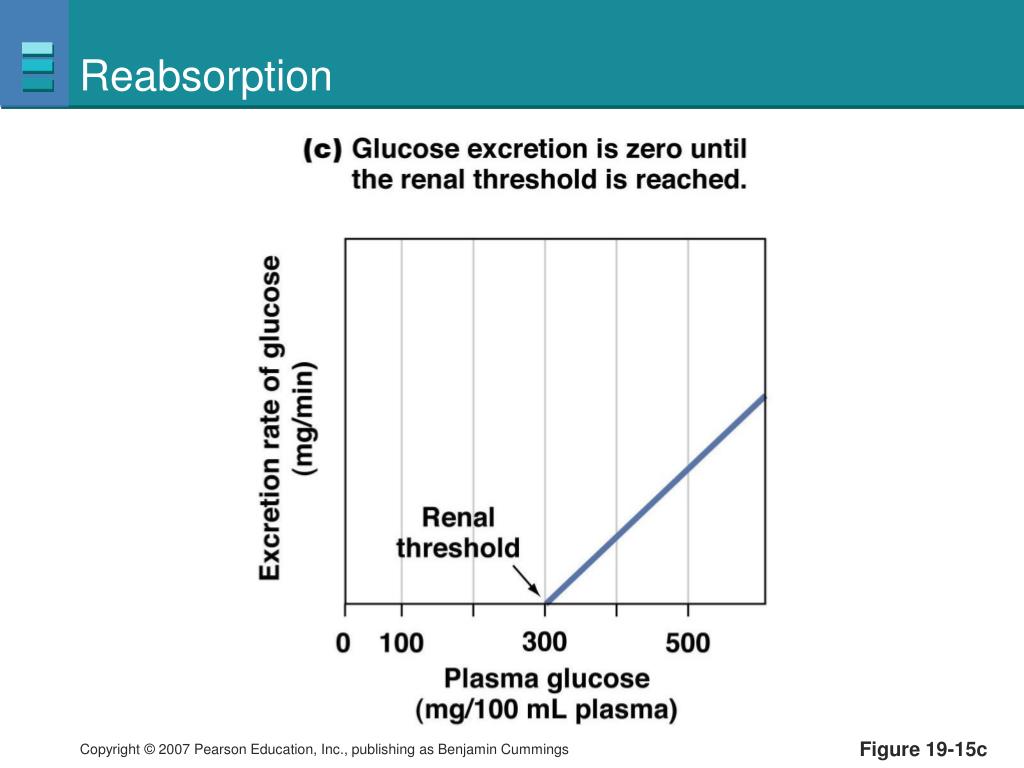 Reabsorption

(c) Glucose excretion is zero until the renal threshold is reached.

Excretion rate of glucose (mg/min)

Renal threshold

0
100
300
500

Plasma glucose (mg/100 mL plasma)

Copyright © 2007 Pearson Education, Inc., publishing as Benjamin Cummings

Figure 19-15c